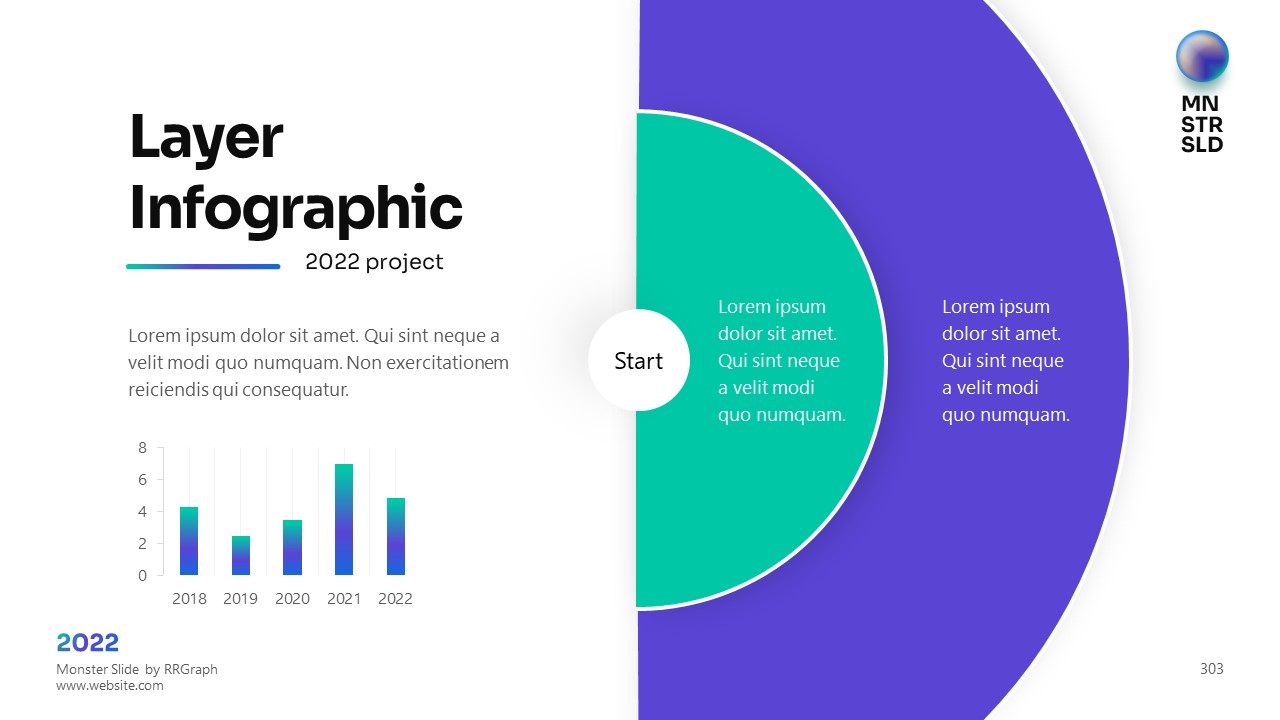 Layer Infographic

2022 project

Lorem ipsum dolor sit amet. Qui sint neque a velit modi quo numquam. Non exercitationem reiciendis qui consequatur.

8
6
4
2
0
2018 2019 2020 2021 2022

Start

Lorem ipsum dolor sit amet. Qui sint neque a velit modi quo numquam.

Lorem ipsum dolor sit amet. Qui sint neque a velit modi quo numquam.

MN
STR
SLD

2022
Monster Slide by RRGraph
www.website.com

303